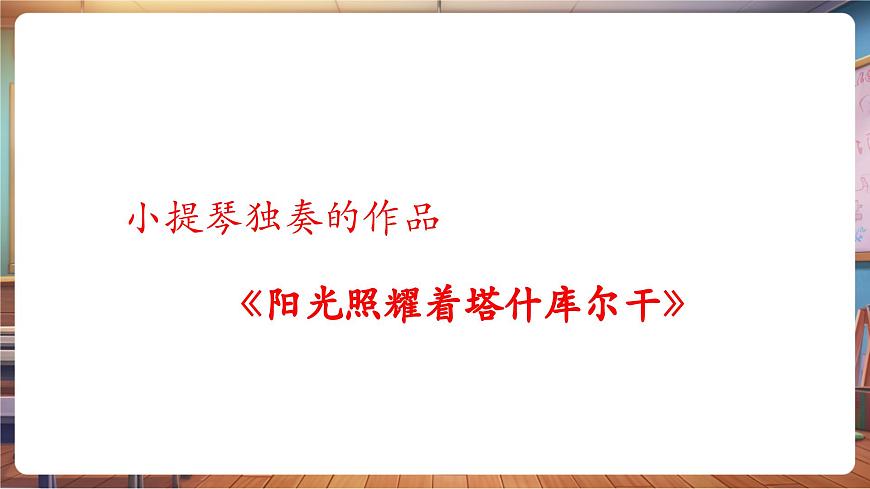 小提琴独奏的作品

《阳光照耀着塔什库尔干》